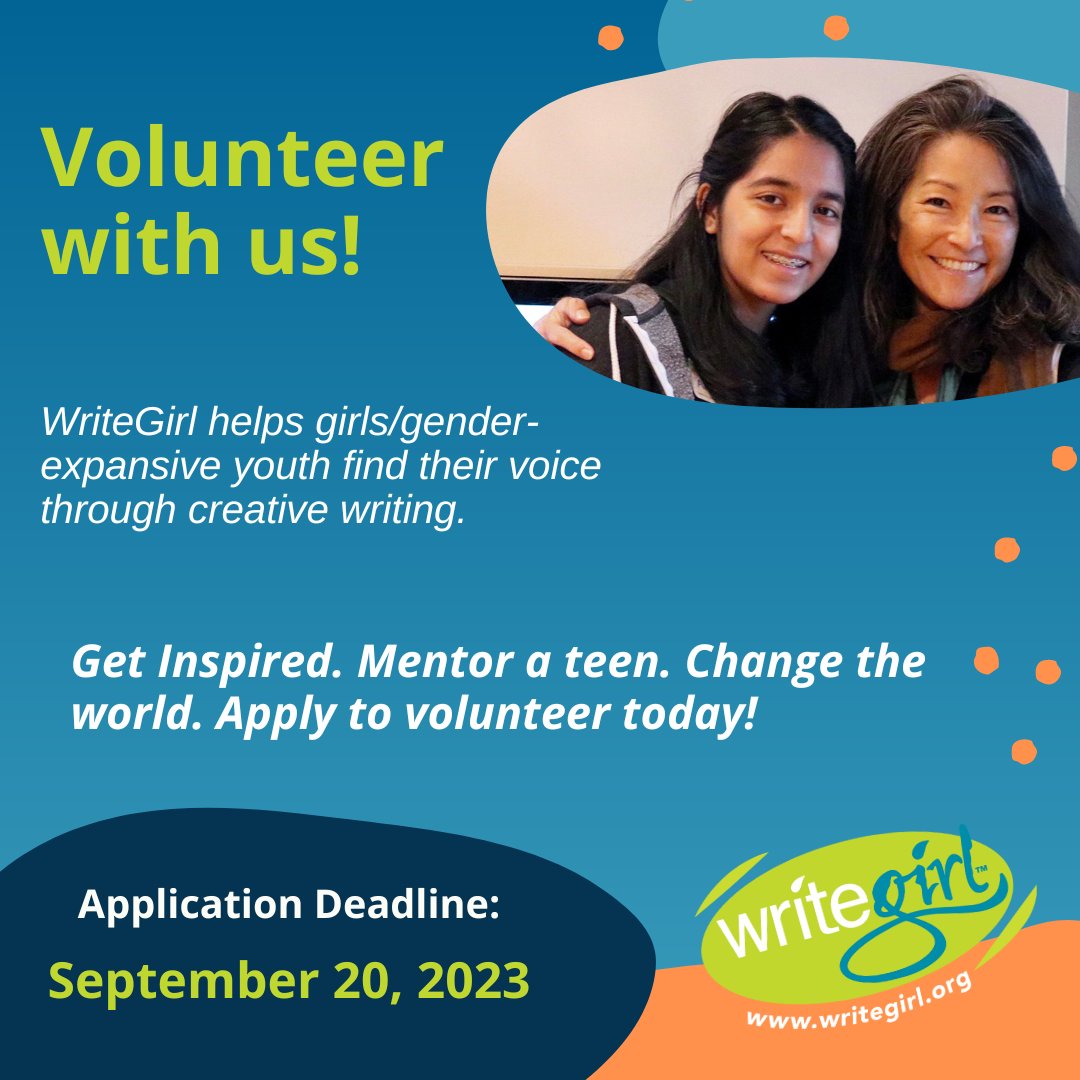 Volunteer with us!

WriteGirl helps girls/gender-expansive youth find their voice through creative writing.

Get Inspired. Mentor a teen. Change the world. Apply to volunteer today!

Application Deadline:

September 20, 2023

writegirl™

www.writegirl.org